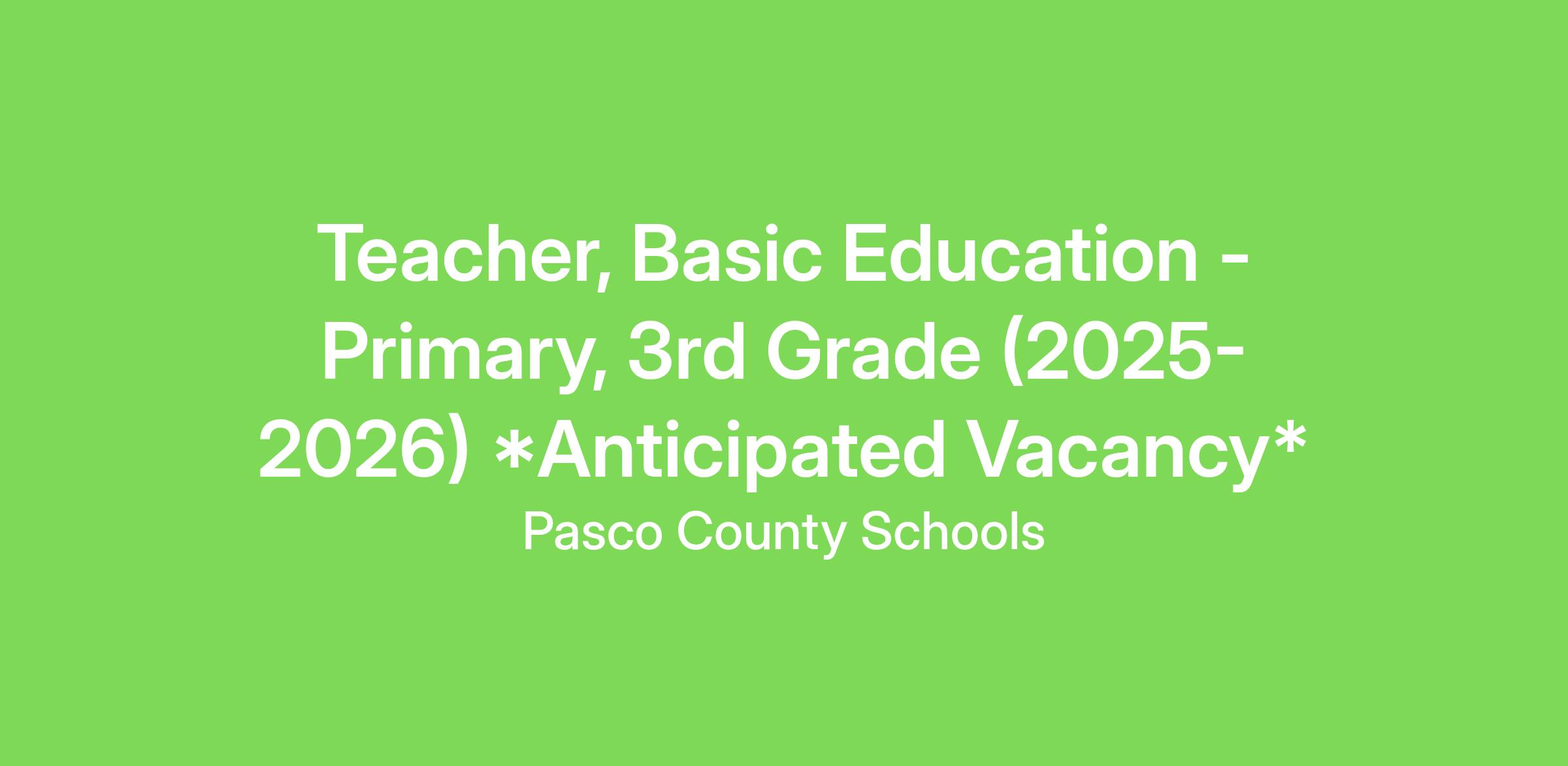 Teacher, Basic Education - Primary, 3rd Grade (2025-2026) *Anticipated Vacancy*

Pasco County Schools